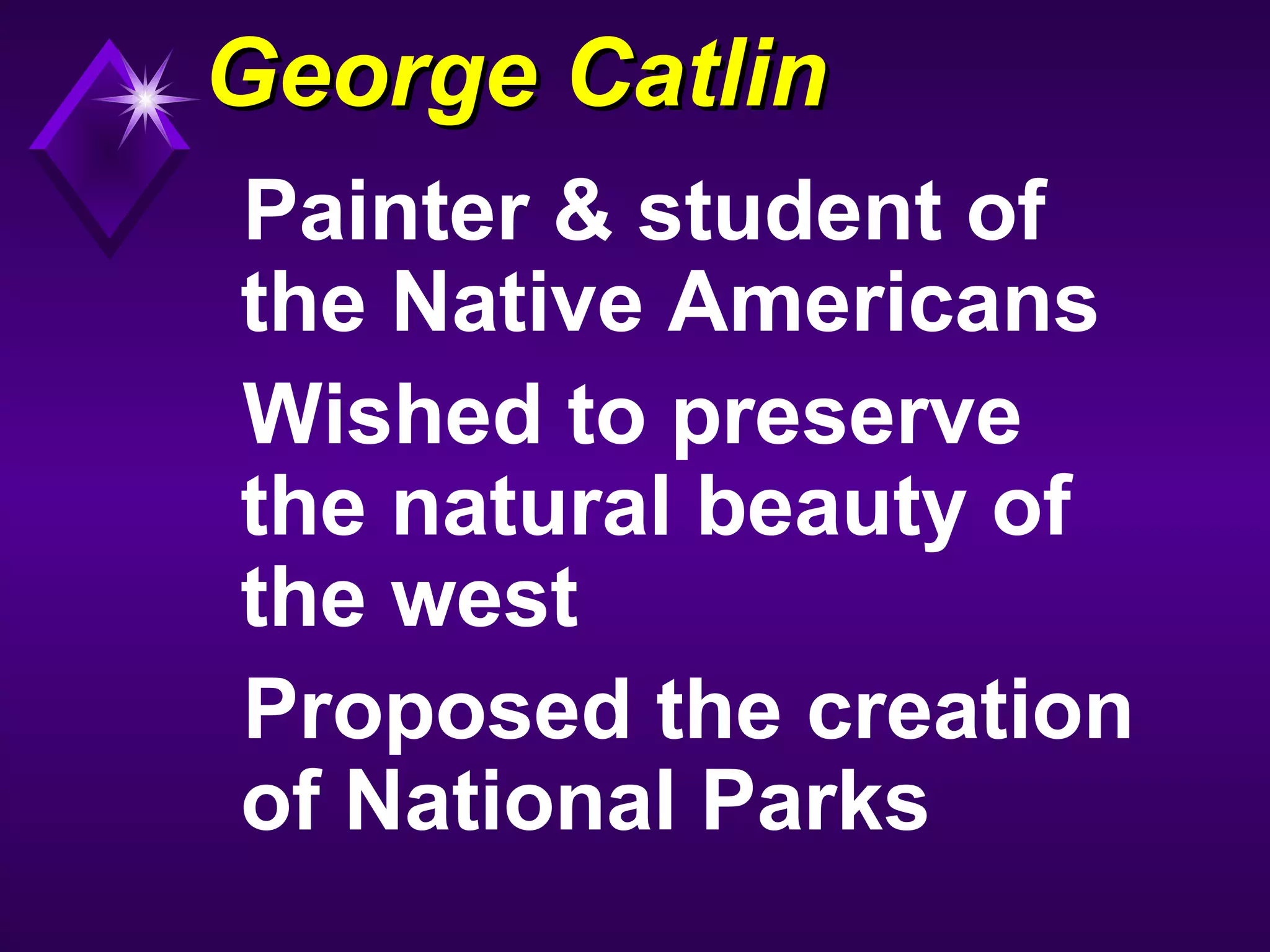 George Catlin

Painter & student of the Native Americans

Wished to preserve the natural beauty of the west

Proposed the creation of National Parks